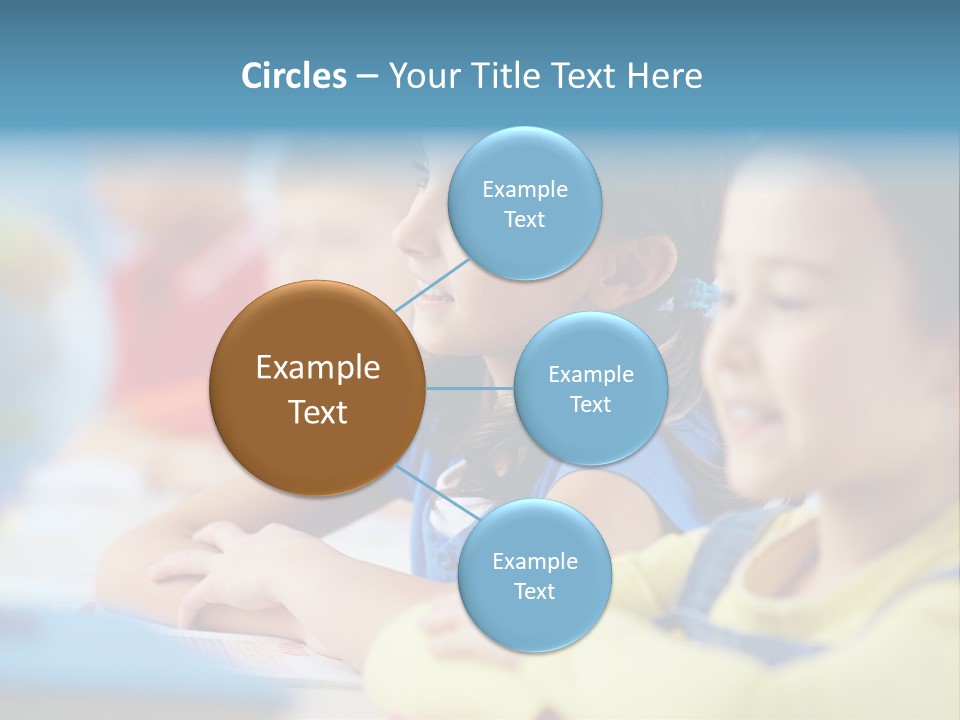 Circles – Your Title Text Here

Example Text

Example Text

Example Text

Example Text